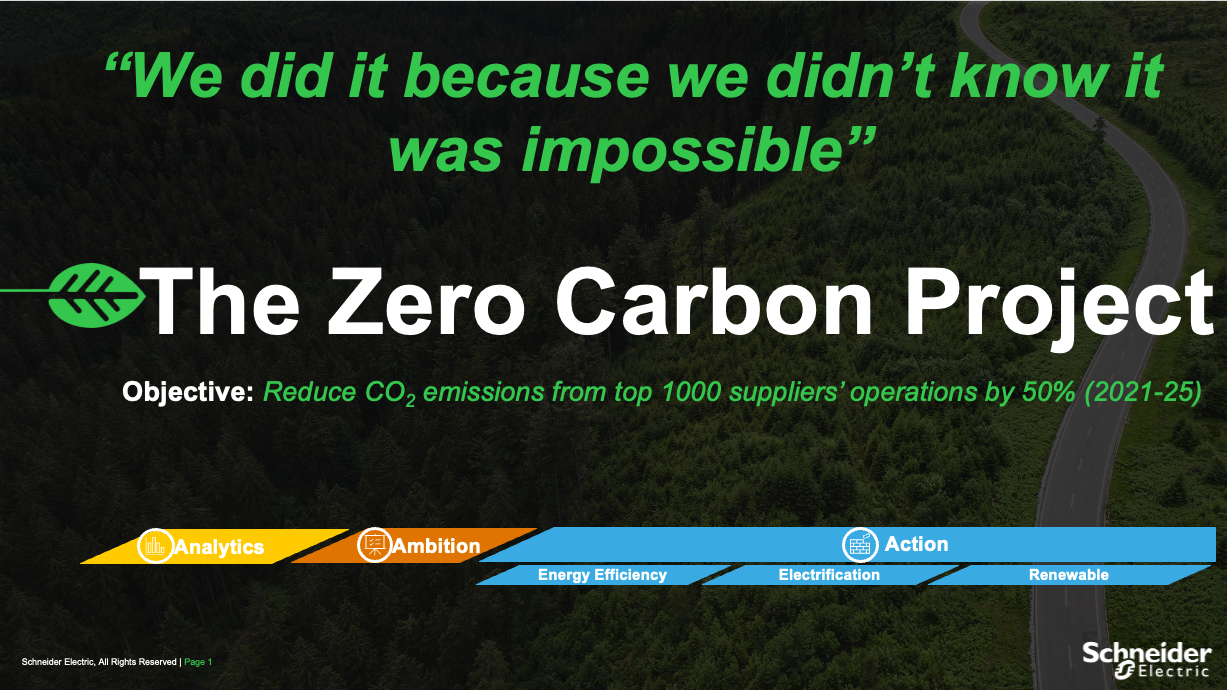 “We did it because we didn’t know it was impossible”

The Zero Carbon Project

Objective: Reduce $CO_2$ emissions from top 1000 suppliers’ operations by 50% (2021-25)

Analytics

Ambition

Action

Energy Efficiency

Electrification

Renewable

Schneider Electric, All Rights Reserved | Page 1

Schneider Electric